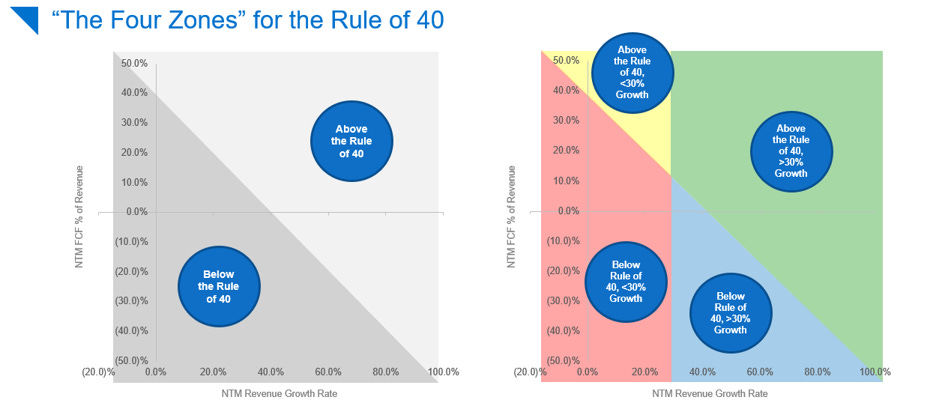 “The Four Zones” for the Rule of 40

NTM FCF % of Revenue

50.0%
40.0%
30.0%
20.0%
10.0%
0.0%
(10.0)%
(20.0)%
(30.0)%
(40.0)%
(50.0)%

Above the Rule of 40

Below the Rule of 40

(20.0)% 0.0% 20.0% 40.0% 60.0% 80.0% 100.0%

NTM Revenue Growth Rate

NTM FCF % of Revenue

50.0%
40.0%
30.0%
20.0%
10.0%
0.0%
(10.0)%
(20.0)%
(30.0)%
(40.0)%
(50.0)%

Above the Rule of 40, <30% Growth

Above the Rule of 40, >30% Growth

Below Rule of 40, <30% Growth

Below Rule of 40, >30% Growth

(20.0)% 0.0% 20.0% 40.0% 60.0% 80.0% 100.0%

NTM Revenue Growth Rate